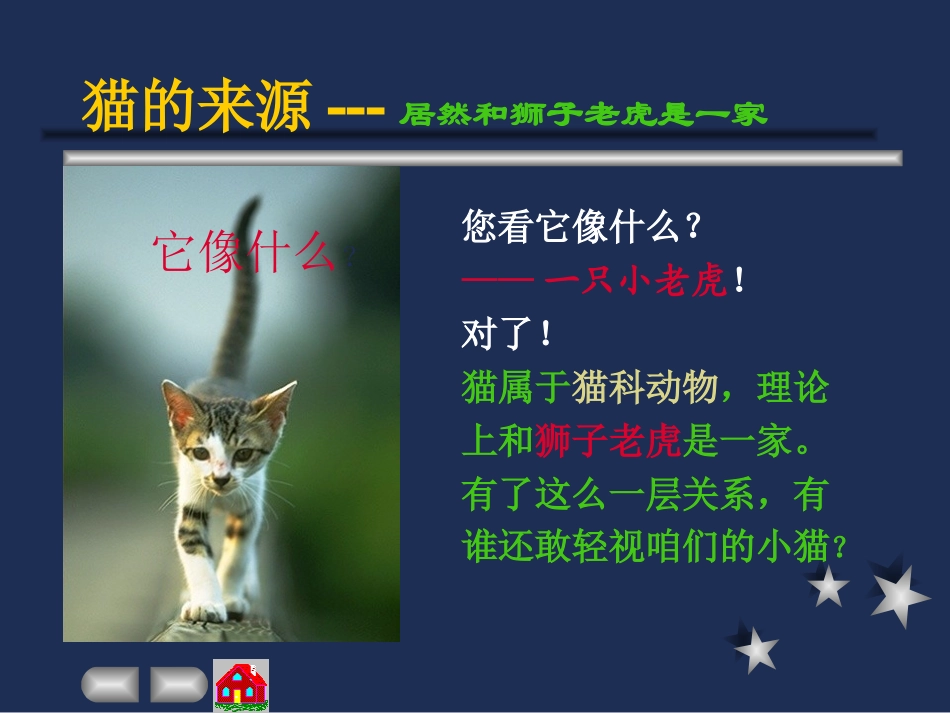 猫的来源 --- 居然和狮子老虎是一家

它像什么？

您看它像什么？
—— 一只小老虎！
对了！
猫属于猫科动物，理论上和狮子老虎是一家。有了这么一层关系，有谁还敢轻视咱们的小猫？